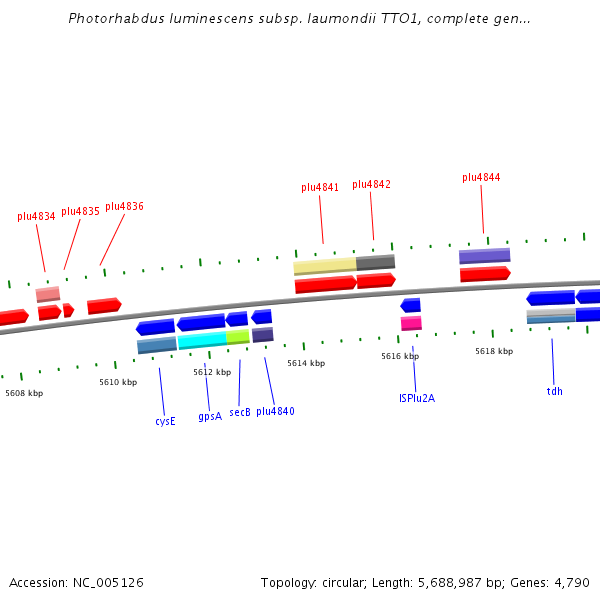 Photorhabdus luminescens subsp. laumondii TTO1, complete gen...

plu4834 plu4835 plu4836

plu4841 plu4842

plu4844

5608 kbp

5610 kbp

5612 kbp

5614 kbp

5616 kbp

5618 kbp

cysE gpsA secB plu4840

ISPlu2A

tdh

Accession: NC_005126

Topology: circular; Length: 5,688,987 bp; Genes: 4,790